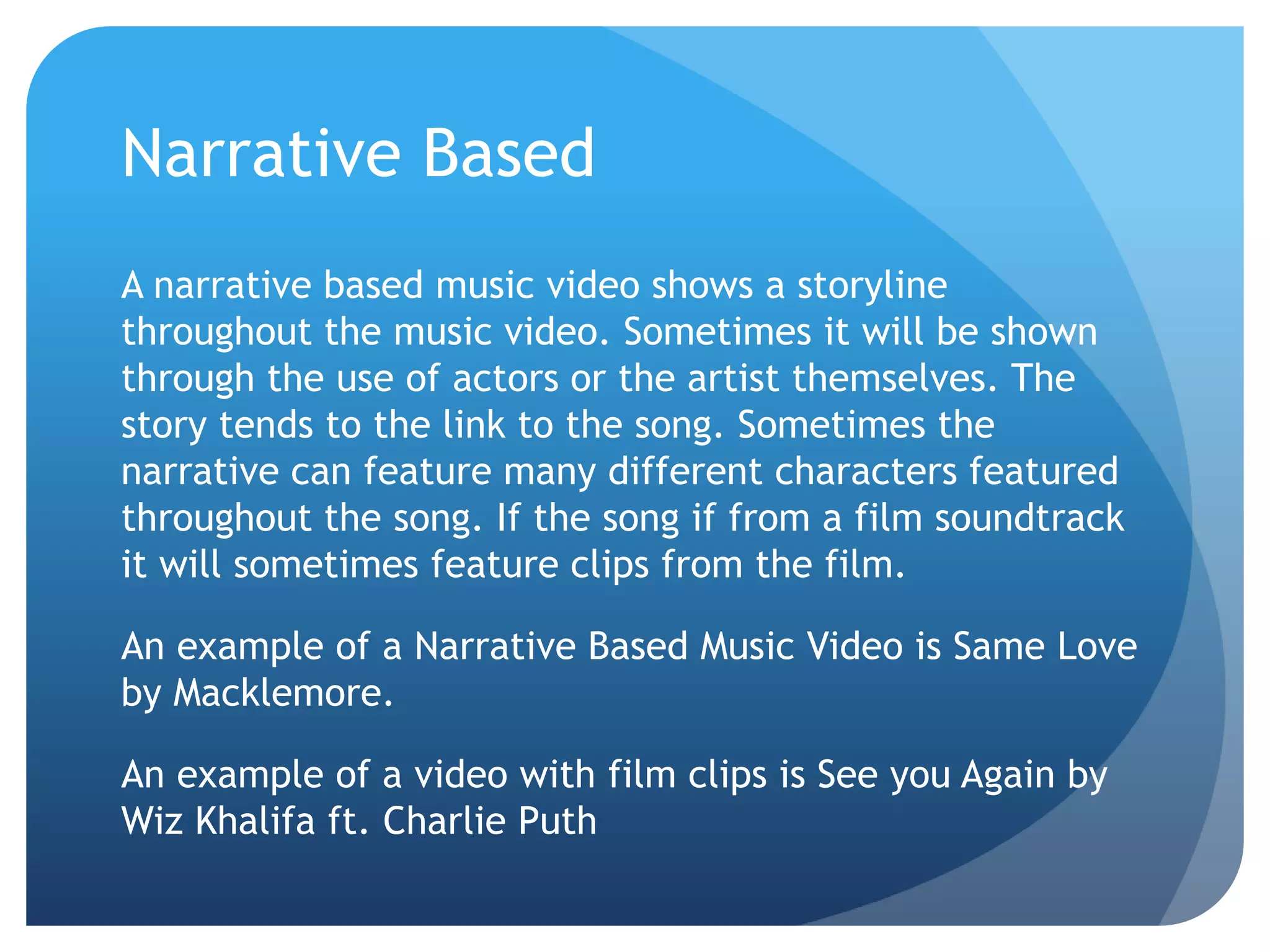 Narrative Based

A narrative based music video shows a storyline throughout the music video. Sometimes it will be shown through the use of actors or the artist themselves. The story tends to the link to the song. Sometimes the narrative can feature many different characters featured throughout the song. If the song if from a film soundtrack it will sometimes feature clips from the film.

An example of a Narrative Based Music Video is Same Love by Macklemore.

An example of a video with film clips is See you Again by Wiz Khalifa ft. Charlie Puth